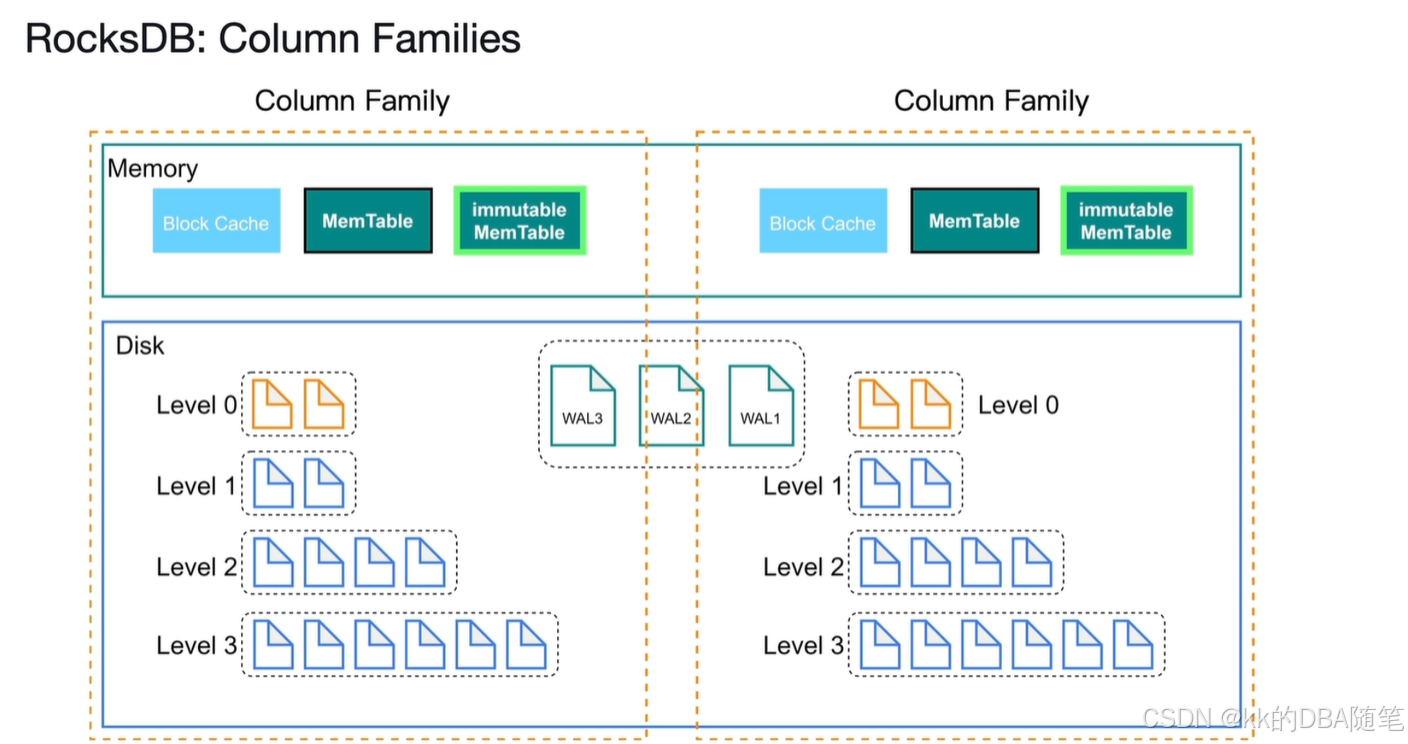 RocksDB: Column Families

Column Family

Column Family

Memory

Block Cache

MemTable

immutable MemTable

Block Cache

MemTable

immutable MemTable

Disk

Level 0

Level 1

Level 2

Level 3

WAL3

WAL2

WAL1

Level 0

Level 1

Level 2

Level 3

CSDN @kk的DBA随笔